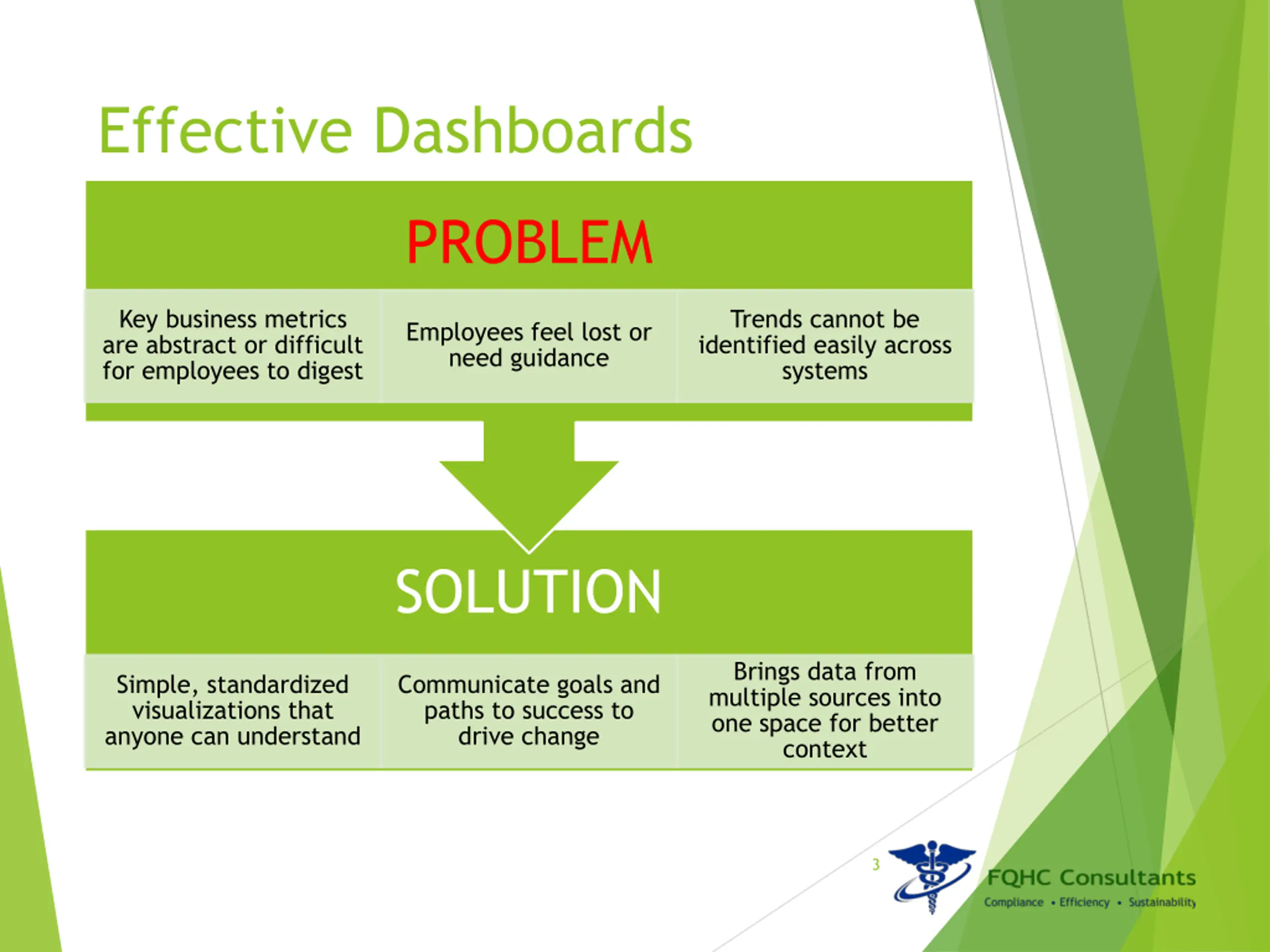 Effective Dashboards

PROBLEM

Key business metrics are abstract or difficult for employees to digest

Employees feel lost or need guidance

Trends cannot be identified easily across systems

SOLUTION

Simple, standardized visualizations that anyone can understand

Communicate goals and paths to success to drive change

Brings data from multiple sources into one space for better context

3

FQHC Consultants
Compliance • Efficiency • Sustainability